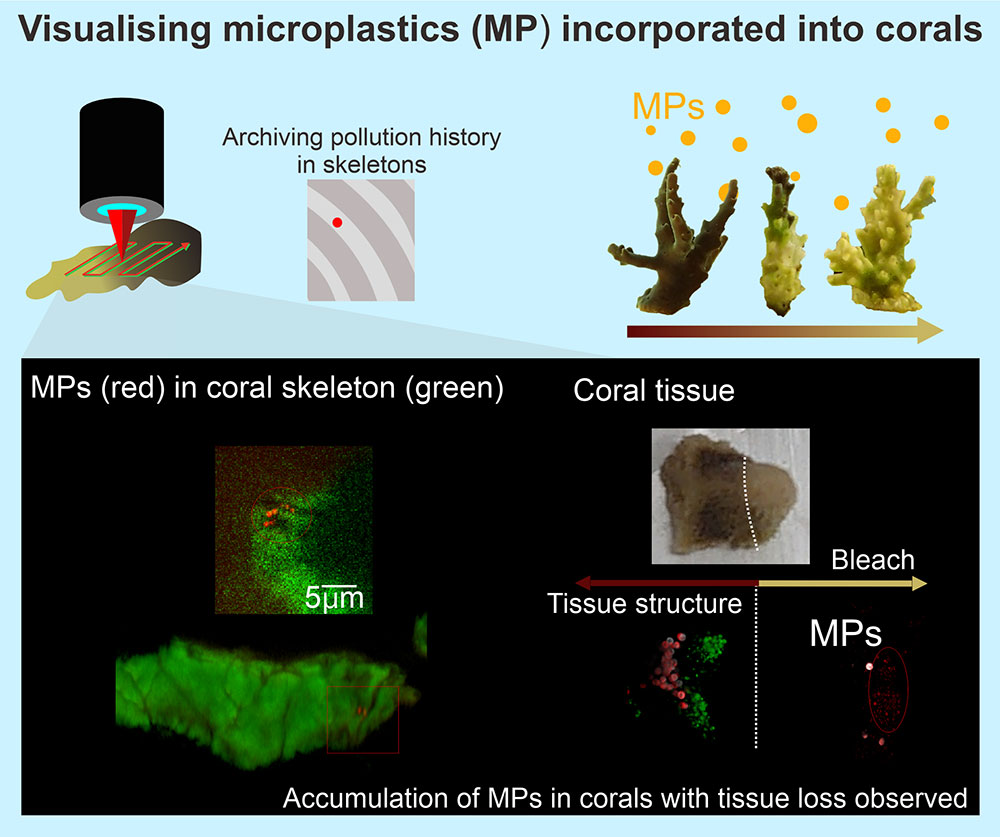 Visualising microplastics (MP) incorporated into corals

Archiving pollution history in skeletons

MPs

MPs (red) in coral skeleton (green)

5μm

Coral tissue

Bleach

Tissue structure

MPs

Accumulation of MPs in corals with tissue loss observed